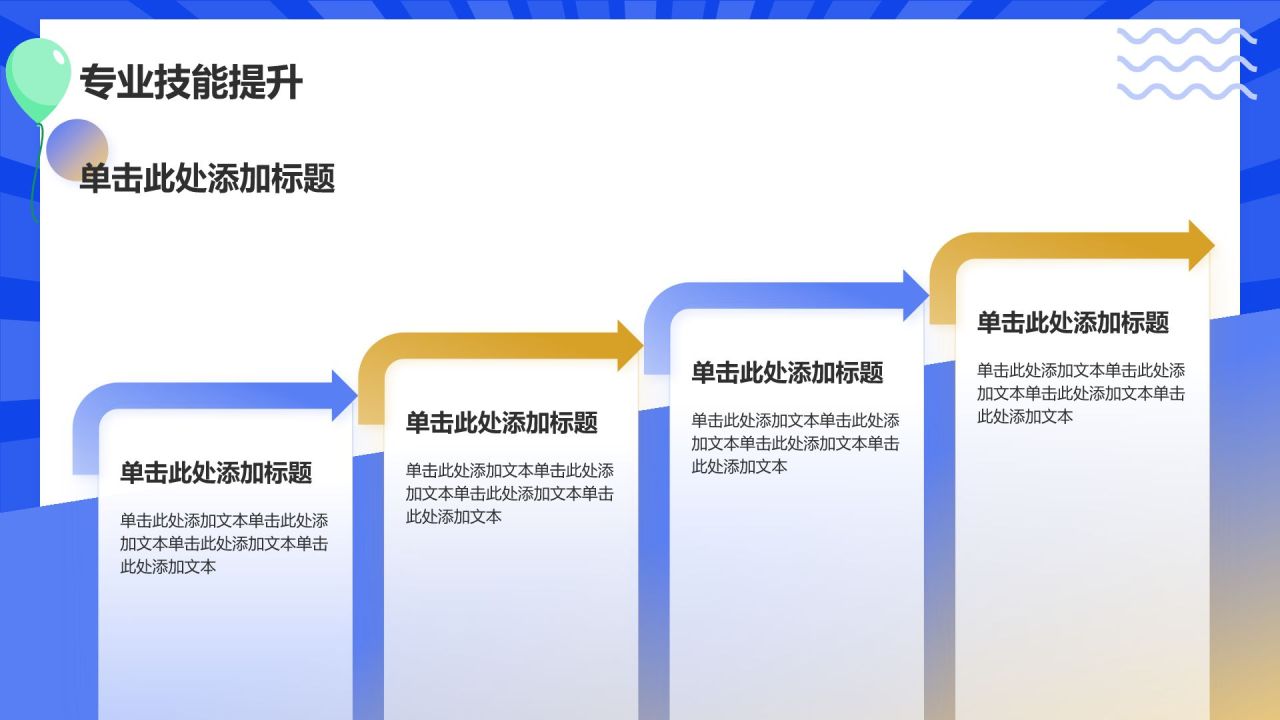 专业技能提升

单击此处添加标题

单击此处添加标题

单击此处添加文本单击此处添加文本单击此处添加文本单击此处添加文本

单击此处添加标题

单击此处添加文本单击此处添加文本单击此处添加文本单击此处添加文本

单击此处添加标题

单击此处添加文本单击此处添加文本单击此处添加文本单击此处添加文本

单击此处添加标题

单击此处添加文本单击此处添加文本单击此处添加文本单击此处添加文本